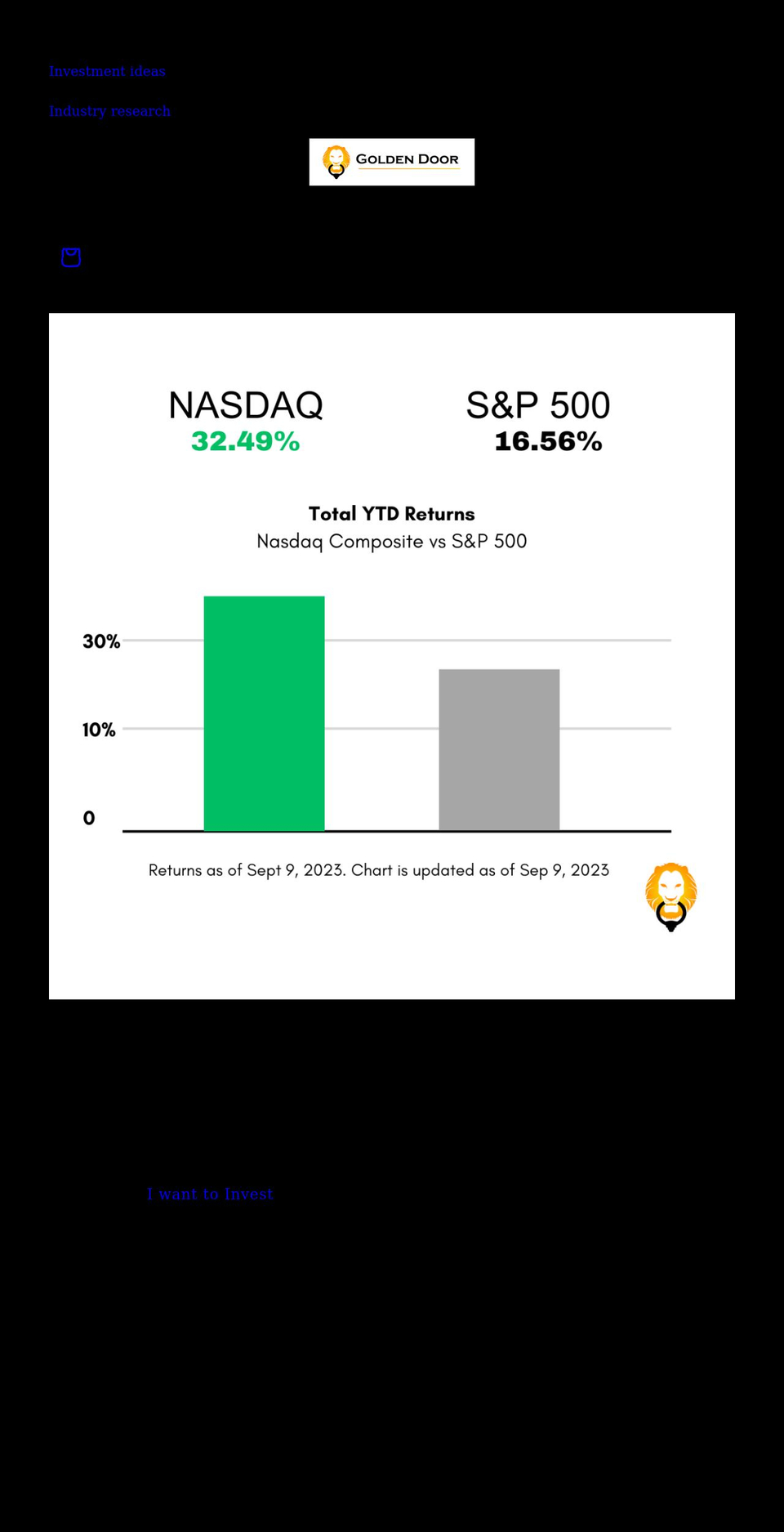 Investment ideas

Industry research

GOLDEN DOOR

NASDAQ
32.49%

S&P 500
16.56%

Total YTD Returns
Nasdaq Composite vs S&P 500

30%

10%

0

Returns as of Sept 9, 2023. Chart is updated as of Sep 9, 2023

I want to Invest